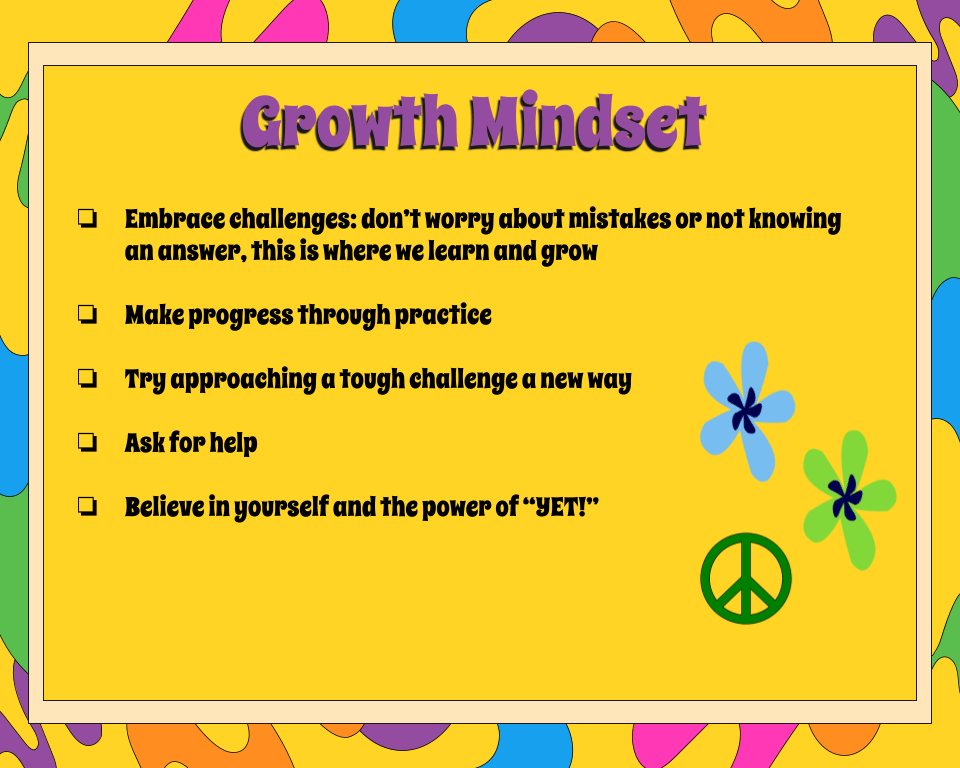 Growth Mindset

❏ Embrace challenges: don't worry about mistakes or not knowing an answer, this is where we learn and grow

❏ Make progress through practice

❏ Try approaching a tough challenge a new way

❏ Ask for help

❏ Believe in yourself and the power of "YET!"